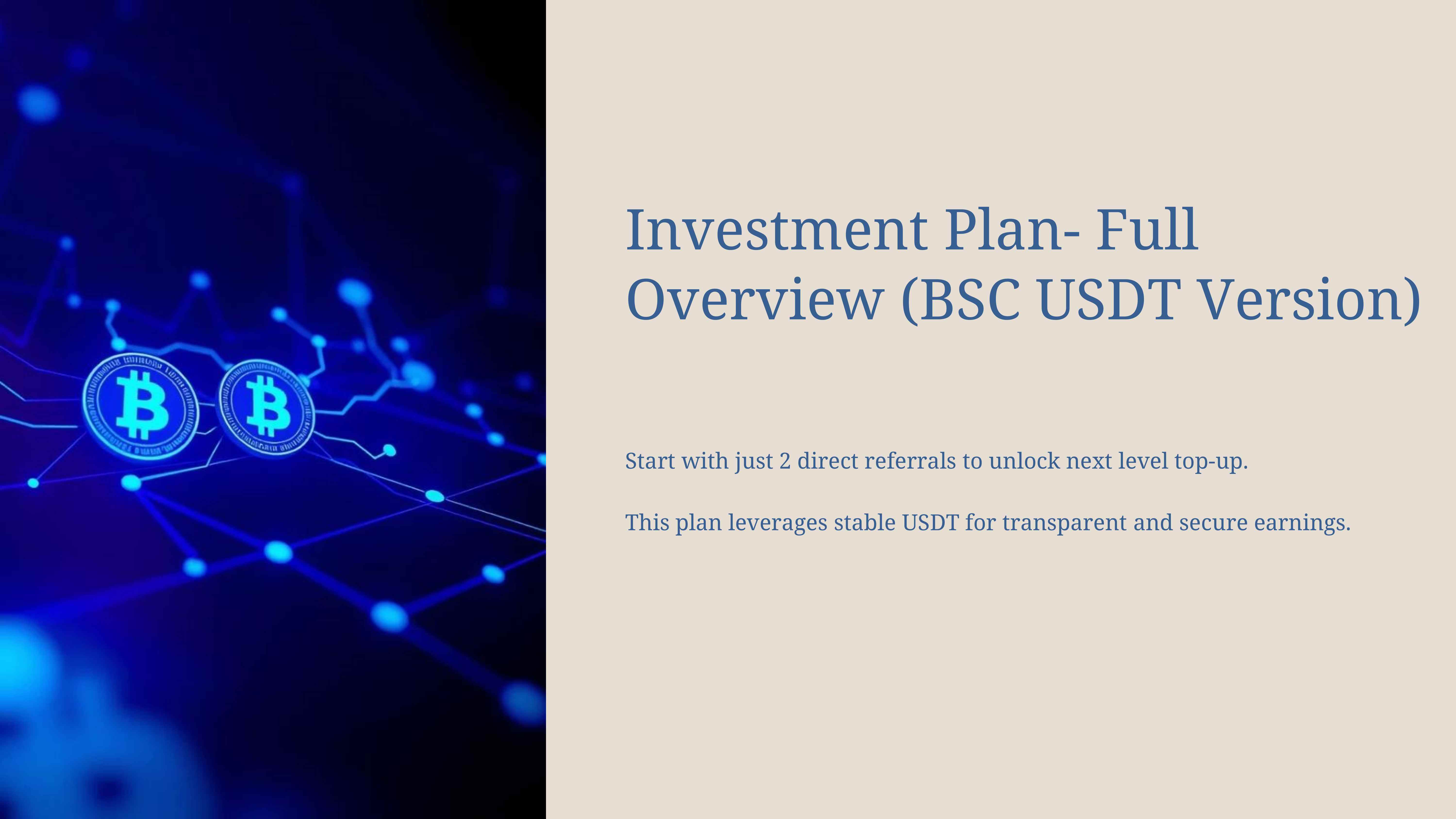 Investment Plan- Full Overview (BSC USDT Version)

Start with just 2 direct referrals to unlock next level top-up.

This plan leverages stable USDT for transparent and secure earnings.